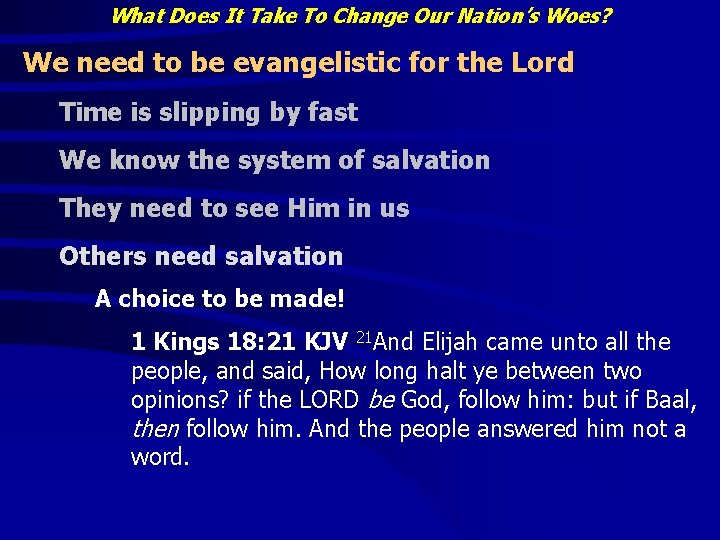 What Does It Take To Change Our Nation's Woes?

We need to be evangelistic for the Lord

Time is slipping by fast

We know the system of salvation

They need to see Him in us

Others need salvation

A choice to be made!

1 Kings 18:21 KJV $^{21}$And Elijah came unto all the people, and said, How long halt ye between two opinions? if the LORD be God, follow him: but if Baal, then follow him. And the people answered him not a word.